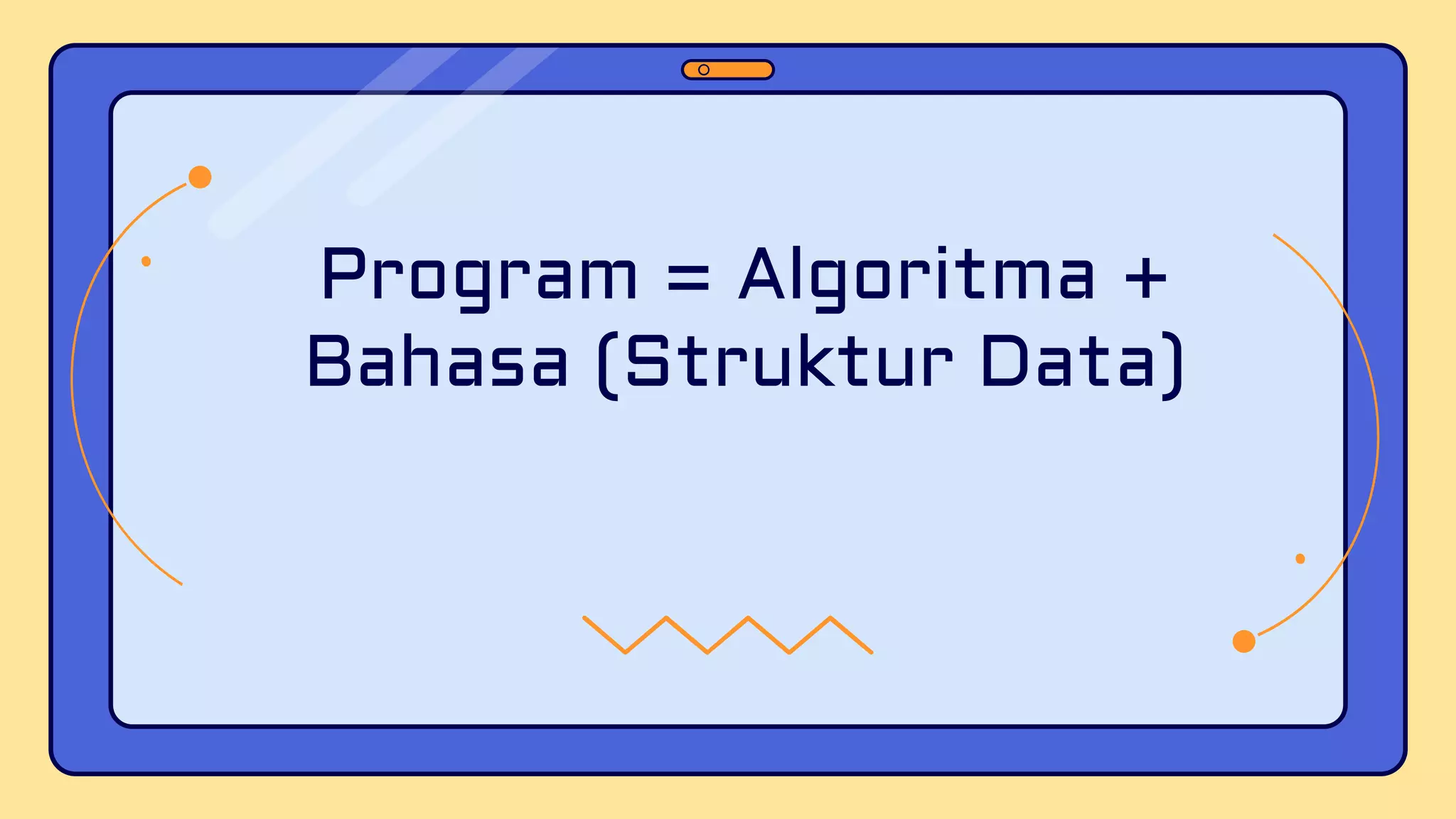 Program = Algoritma + Bahasa (Struktur Data)